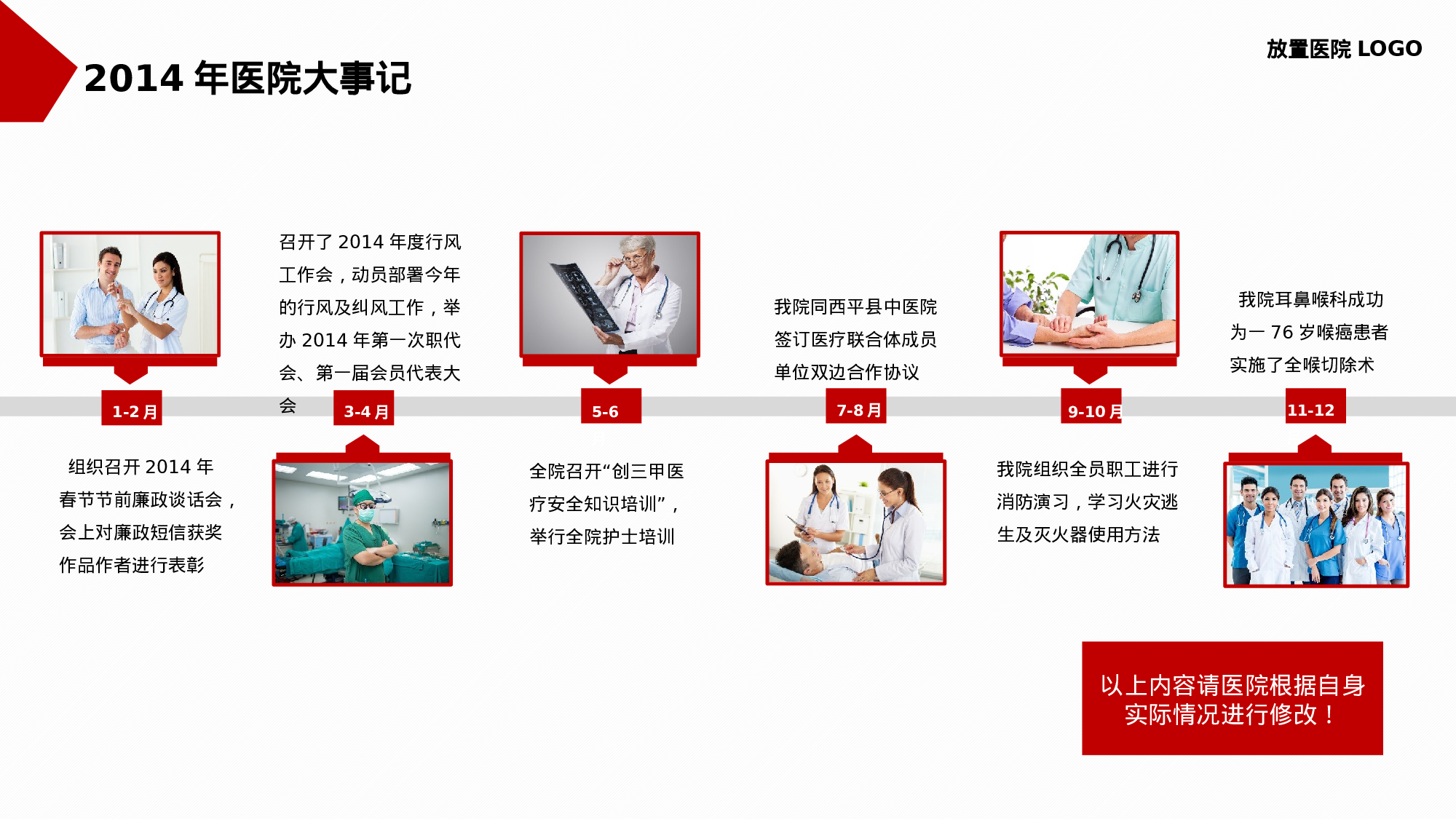 2014 年医院大事记

放置医院 LOGO

召开了 2014 年度行风工作会，动员部署今年的行风及纠风工作，举办 2014 年第一次职代会、第一届会员代表大会

我院同西平县中医院签订医疗联合体成员单位双边合作协议

我院耳鼻喉科成功为一 76 岁喉癌患者实施了全喉切除术

1-2 月

3-4 月

5-6

7-8 月

9-10 月

11-12

组织召开 2014 年春节节前廉政谈话会，会上对廉政短信获奖作品作者进行表彰

全院召开“创三甲医疗安全知识培训”，举行全院护士培训

我院组织全员职工进行消防演习，学习火灾逃生及灭火器使用方法

以上内容请医院根据自身实际情况进行修改！